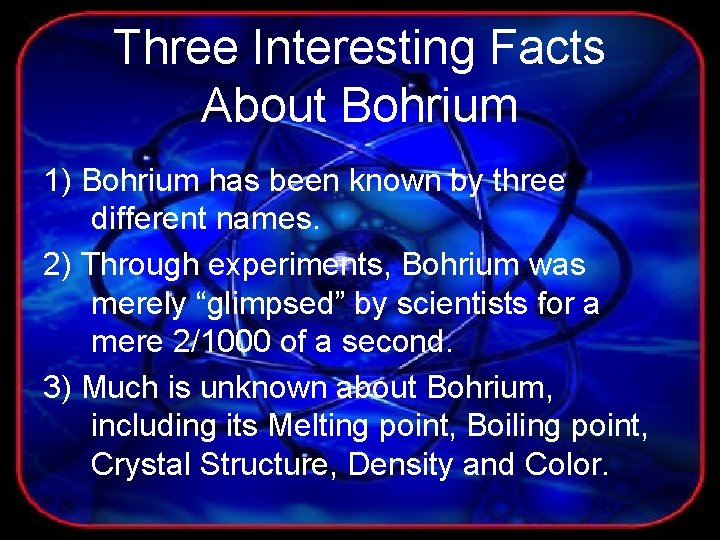 Three Interesting Facts About Bohrium

1) Bohrium has been known by three different names.

2) Through experiments, Bohrium was merely “glimpsed” by scientists for a mere 2/1000 of a second.

3) Much is unknown about Bohrium, including its Melting point, Boiling point, Crystal Structure, Density and Color.